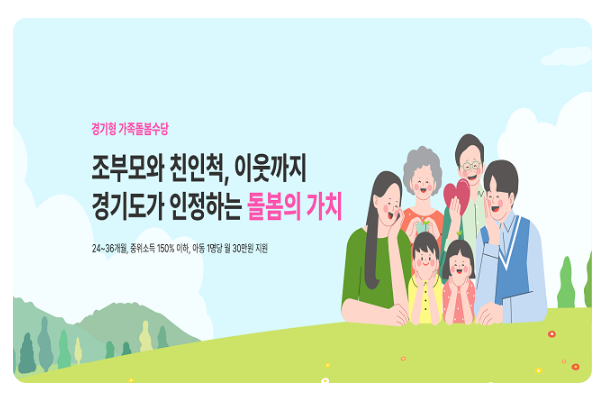 경기형 가족돌봄수당

조부모와 친인척, 이웃까지
경기도가 인정하는 돌봄의 가치

24~36개월, 중위소득 150% 이하, 아동 1명당 월 30만원 지원